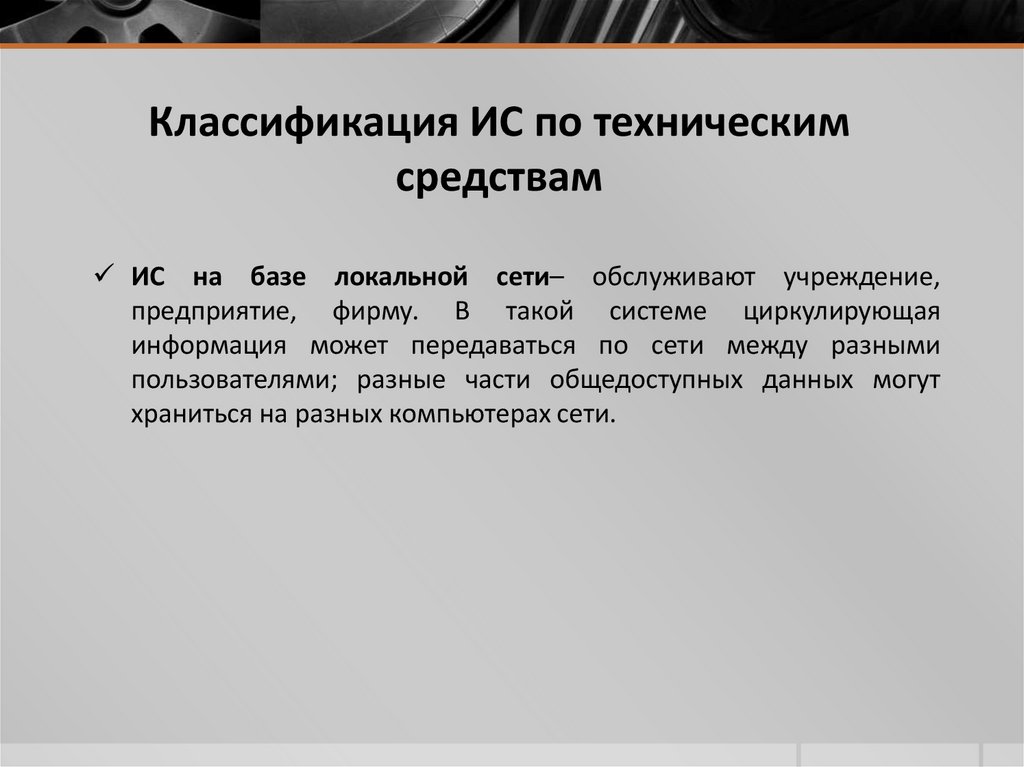 Классификация ИС по техническим средствам

✓ ИС на базе локальной сети– обслуживают учреждение, предприятие, фирму. В такой системе циркулирующая информация может передаваться по сети между разными пользователями; разные части общедоступных данных могут храниться на разных компьютерах сети.